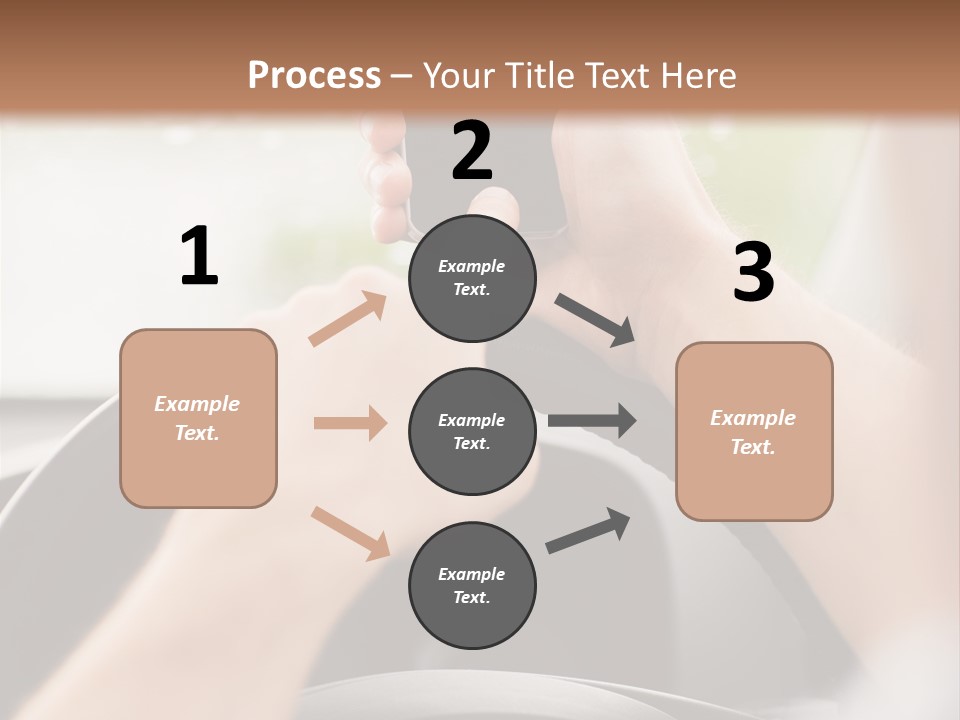 Process – Your Title Text Here

1

Example Text.

2

Example Text.

Example Text.

Example Text.

3

Example Text.